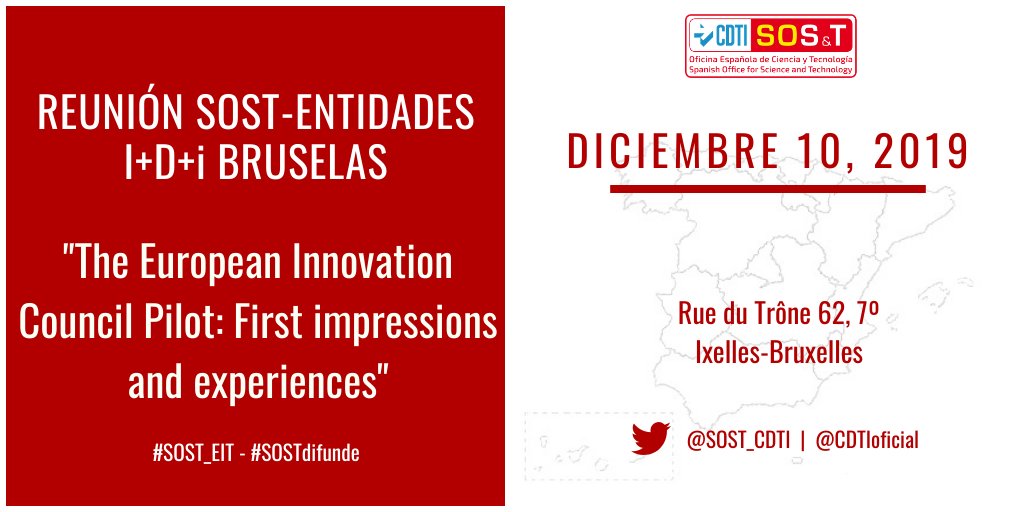 REUNIÓN SOST-ENTIDADES I+D+i BRUSELAS

"The European Innovation Council Pilot: First impressions and experiences"

#SOST_EIT - #SOSTdifunde

CDTI SOS&T
Oficina Española de Ciencia y Tecnología
Spanish Office for Science and Technology

DICIEMBRE 10, 2019

Rue du Trône 62, 7º
Ixelles-Bruxelles

@SOST_CDTI | @CDTIoficial